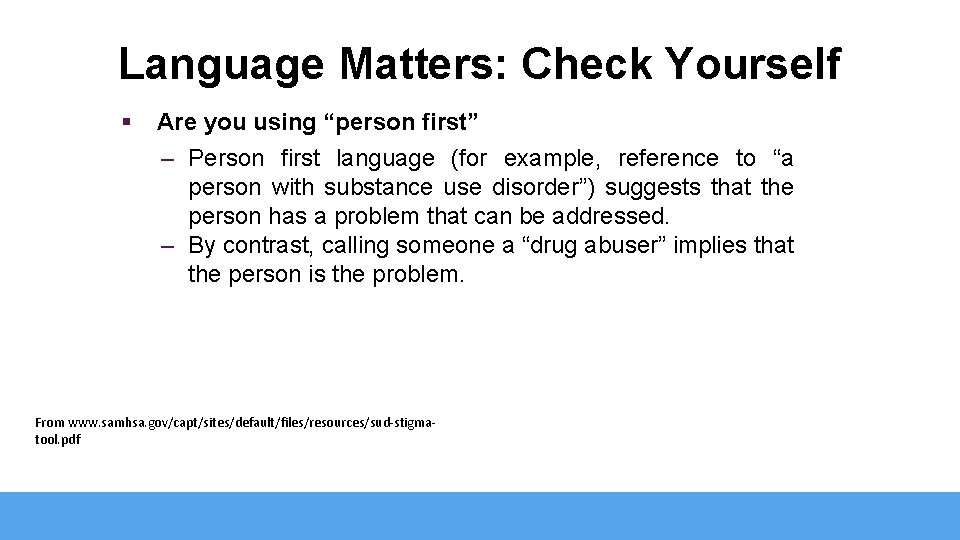 Language Matters: Check Yourself

▪ Are you using “person first”

– Person first language (for example, reference to “a person with substance use disorder”) suggests that the person has a problem that can be addressed.

– By contrast, calling someone a “drug abuser” implies that the person is the problem.

From www.samhsa.gov/capt/sites/default/files/resources/sud-stigma-tool.pdf